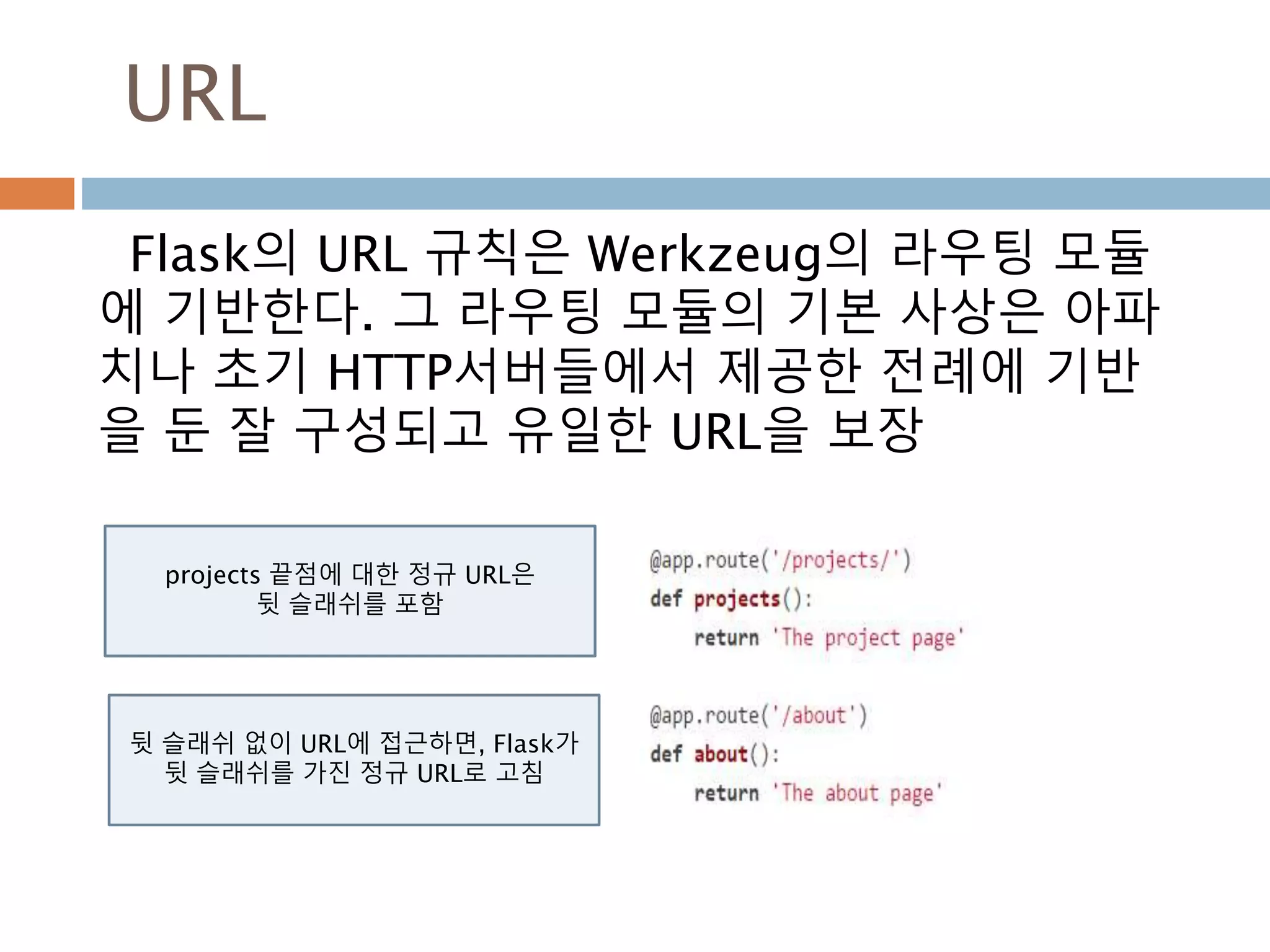 URL

Flask의 URL 규칙은 Werkzeug의 라우팅 모듈에 기반한다. 그 라우팅 모듈의 기본 사상은 아파치나 초기 HTTP서버들에서 제공한 전례에 기반을 둔 잘 구성되고 유일한 URL을 보장

projects 끝점에 대한 정규 URL은 뒷 슬래쉬를 포함

@app.route('/projects/')
def projects():
    return 'The project page'

뒷 슬래쉬 없이 URL에 접근하면, Flask가 뒷 슬래쉬를 가진 정규 URL로 고침

@app.route('/about')
def about():
    return 'The about page'